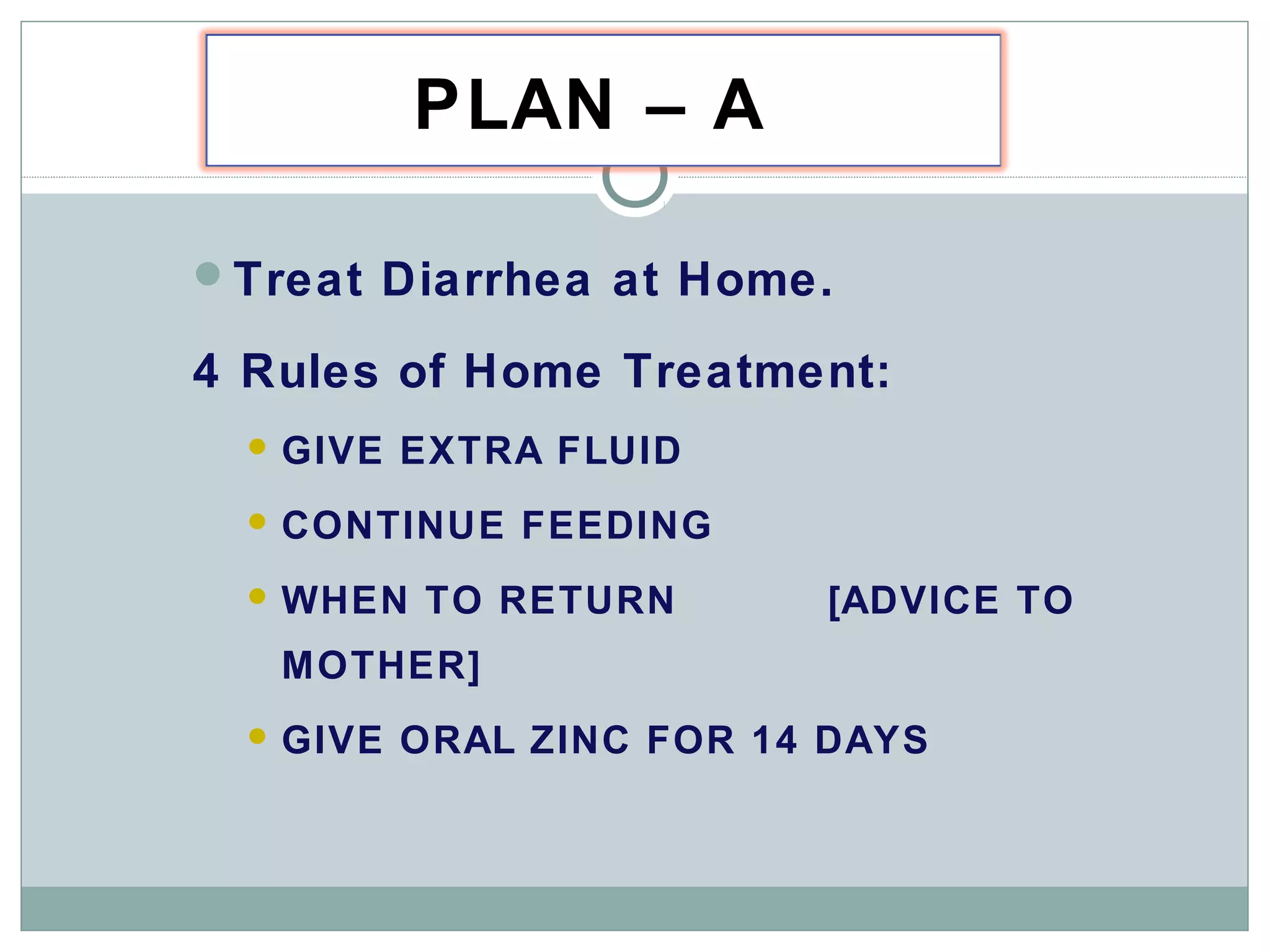 PLAN – A

Treat Diarrhea at Home.

4 Rules of Home Treatment:

GIVE EXTRA FLUID

CONTINUE FEEDING

WHEN TO RETURN [ADVICE TO MOTHER]

GIVE ORAL ZINC FOR 14 DAYS